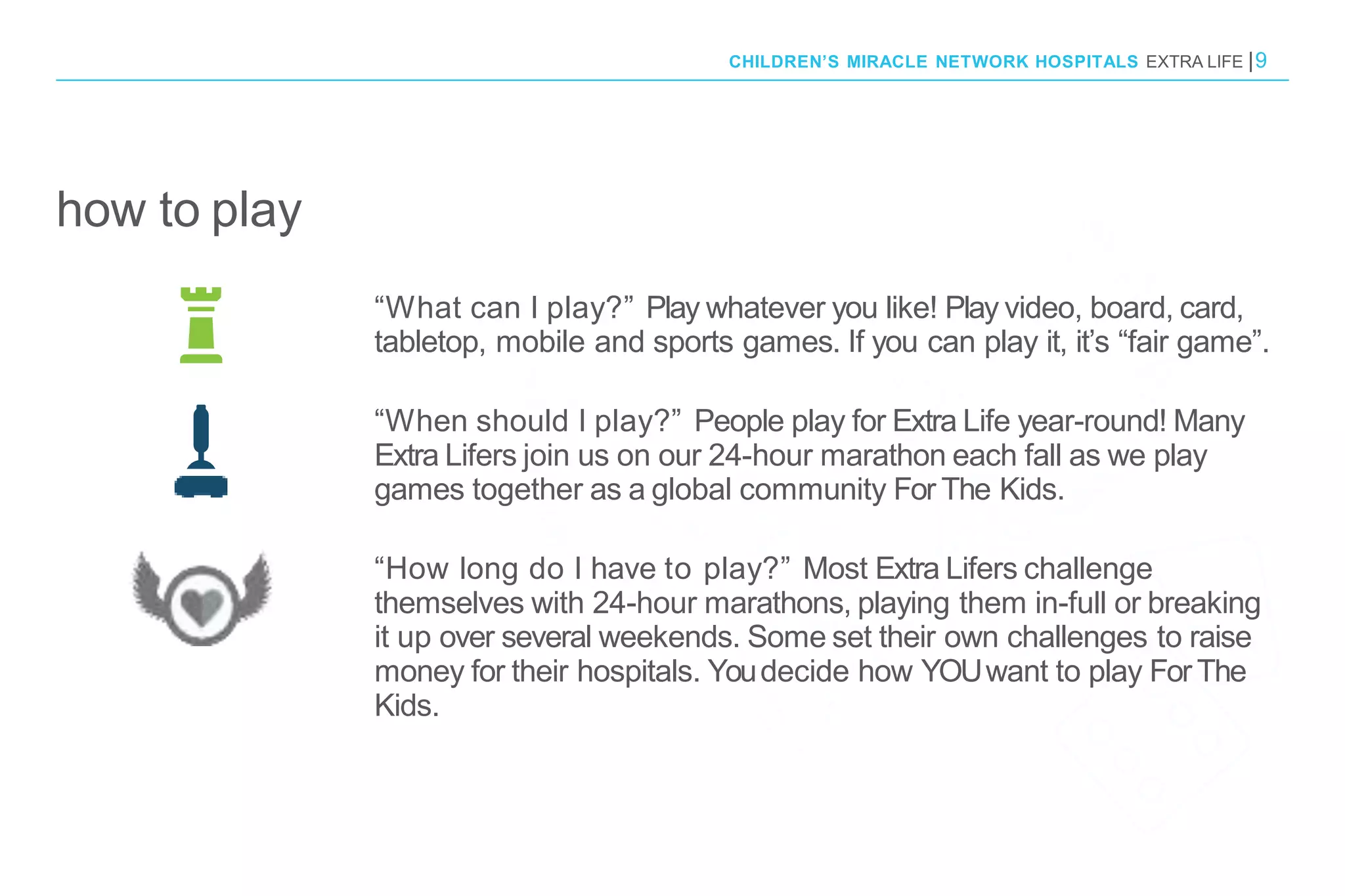 CHILDREN'S MIRACLE NETWORK HOSPITALS EXTRA LIFE | 9

how to play

"What can I play?" Play whatever you like! Play video, board, card, tabletop, mobile and sports games. If you can play it, it's "fair game".

"When should I play?" People play for Extra Life year-round! Many Extra Lifers join us on our 24-hour marathon each fall as we play games together as a global community For The Kids.

"How long do I have to play?" Most Extra Lifers challenge themselves with 24-hour marathons, playing them in-full or breaking it up over several weekends. Some set their own challenges to raise money for their hospitals. You decide how YOU want to play For The Kids.